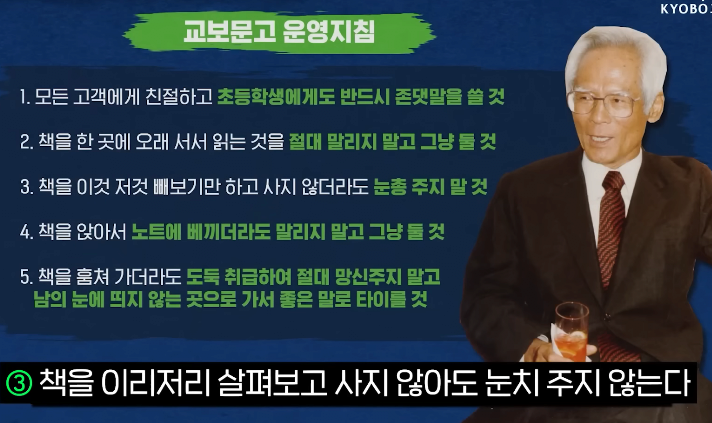 KYOBO

교보문고 운영지침

1. 모든 고객에게 친절하고 초등학생에게도 반드시 존댓말을 쓸 것

2. 책을 한 곳에 오래 서서 읽는 것을 절대 말리지 말고 그냥 둘 것

3. 책을 이것 저것 빼보기만 하고 사지 않더라도 눈총 주지 말 것

4. 책을 앉아서 노트에 베끼더라도 말리지 말고 그냥 둘 것

5. 책을 훔쳐 가더라도 도둑 취급하여 절대 망신주지 말고 남의 눈에 띄지 않는 곳으로 가서 좋은 말로 타이를 것

③ 책을 이리저리 살펴보고 사지 않아도 눈치 주지 않는다